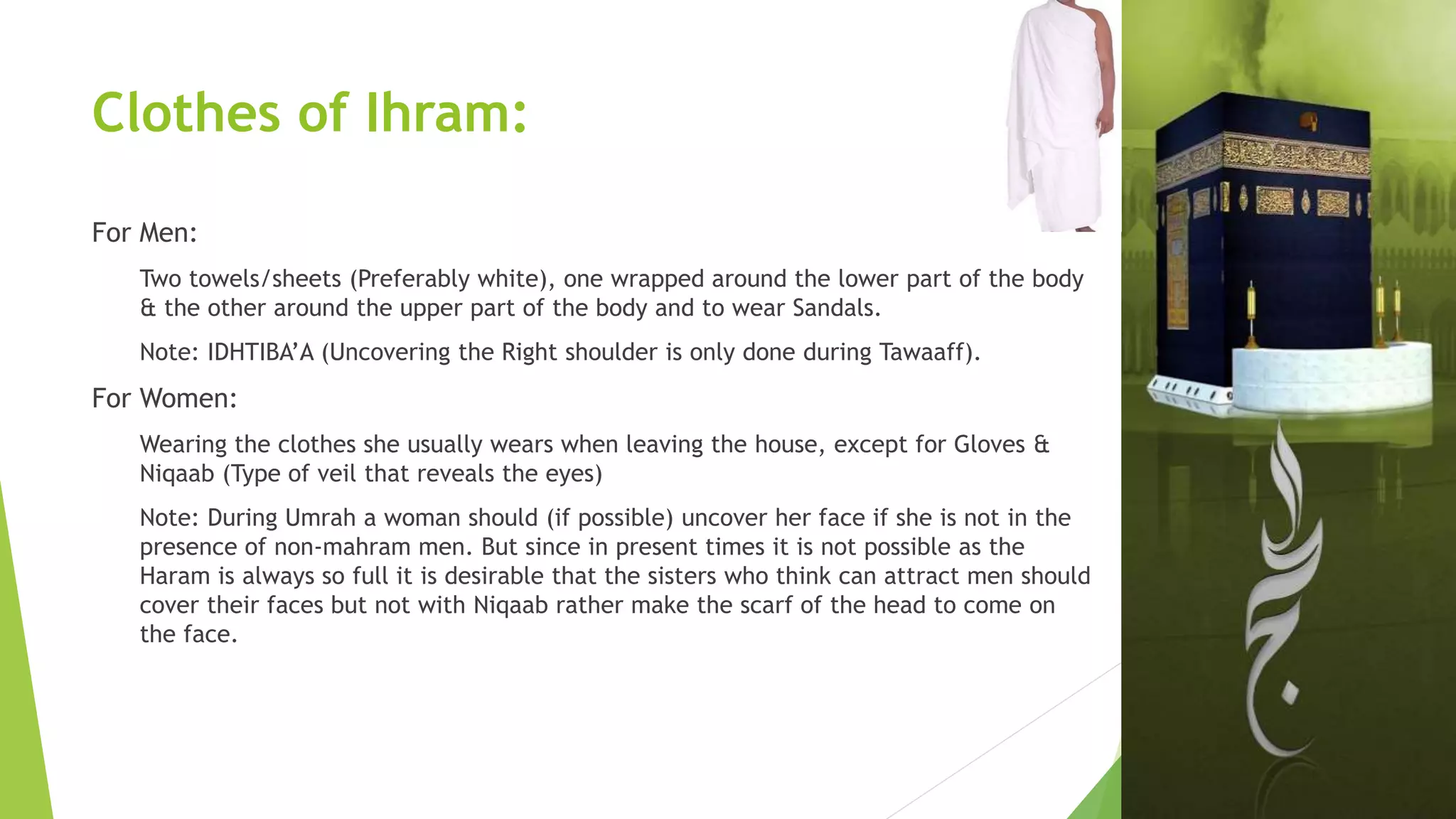 Clothes of Ihram:

For Men:

Two towels/sheets (Preferably white), one wrapped around the lower part of the body & the other around the upper part of the body and to wear Sandals.

Note: IDHTIBA'A (Uncovering the Right shoulder is only done during Tawaaff).

For Women:

Wearing the clothes she usually wears when leaving the house, except for Gloves & Niqaab (Type of veil that reveals the eyes)

Note: During Umrah a woman should (if possible) uncover her face if she is not in the presence of non-mahram men. But since in present times it is not possible as the Haram is always so full it is desirable that the sisters who think can attract men should cover their faces but not with Niqaab rather make the scarf of the head to come on the face.

حج